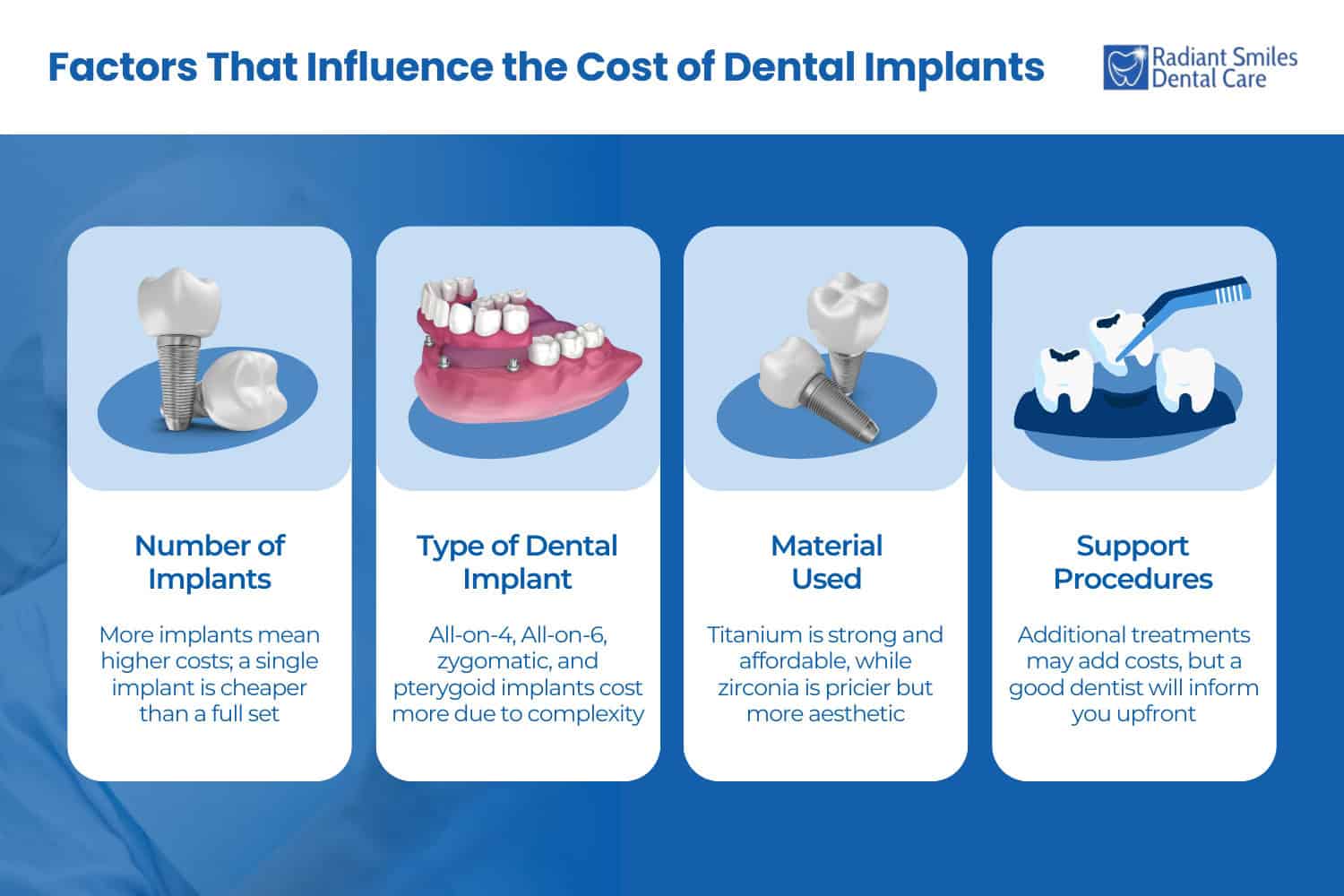 Factors That Influence the Cost of Dental Implants

Radiant Smiles Dental Care

Number of Implants

More implants mean higher costs; a single implant is cheaper than a full set

Type of Dental Implant

All-on-4, All-on-6, zygomatic, and pterygoid implants cost more due to complexity

Material Used

Titanium is strong and affordable, while zirconia is pricier but more aesthetic

Support Procedures

Additional treatments may add costs, but a good dentist will inform you upfront